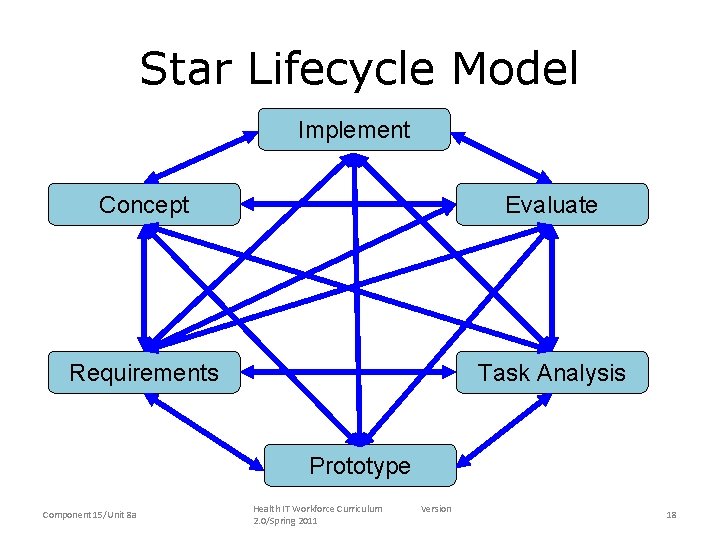 Star Lifecycle Model

Implement

Concept

Evaluate

Requirements

Task Analysis

Prototype

Component 15/Unit 8a

Health IT Workforce Curriculum Version 2.0/Spring 2011

18